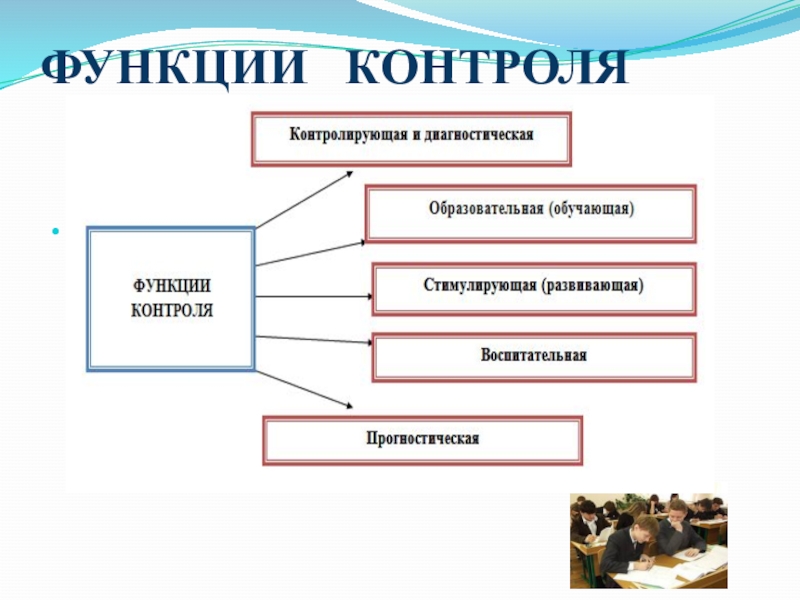 ФУНКЦИИ КОНТРОЛЯ

ФУНКЦИИ КОНТРОЛЯ

Контролирующая и диагностическая

Образовательная (обучающая)

Стимулирующая (развивающая)

Воспитательная

Прогностическая